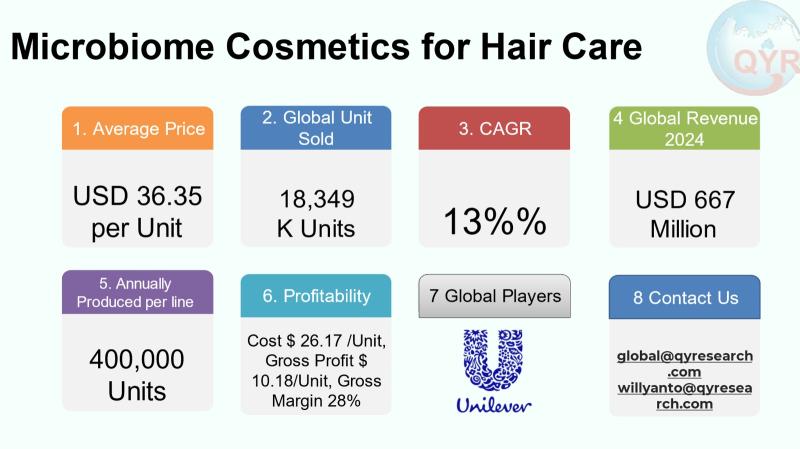 Microbiome Cosmetics for Hair Care

QYR

1. Average Price

USD 36.35 per Unit

2. Global Unit Sold

18,349 K Units

3. CAGR

13%%

4 Global Revenue 2024

USD 667 Million

5. Annually Produced per line

400,000 Units

6. Profitability

Cost $ 26.17 /Unit, Gross Profit $ 10.18/Unit, Gross Margin 28%

7 Global Players

Unilever

8 Contact Us

global@qyresearch.com willyanto@qyresearch.com